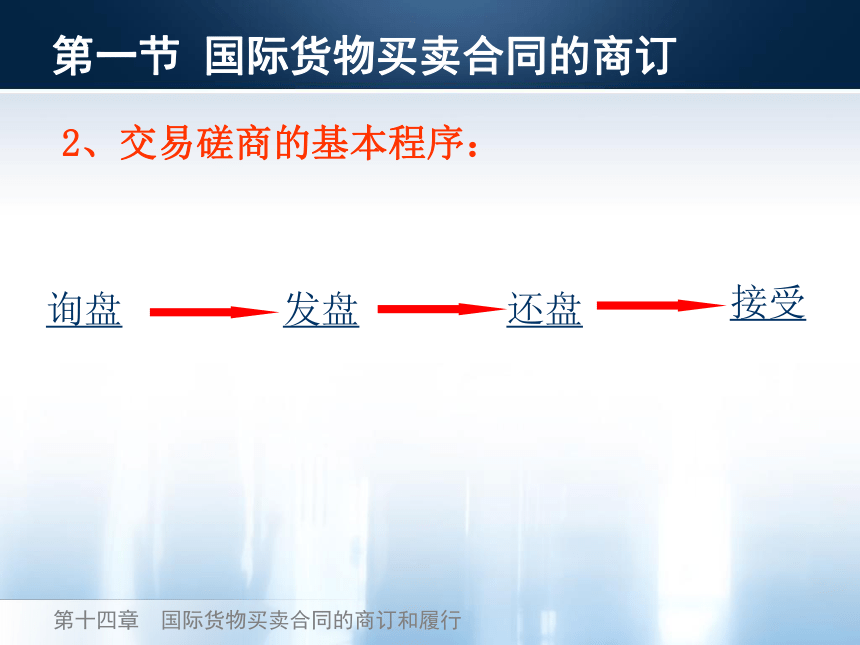 第一节 国际货物买卖合同的商订

2、交易磋商的基本程序：

询盘 发盘 还盘 接受

第十四章 国际货物买卖合同的商订和履行